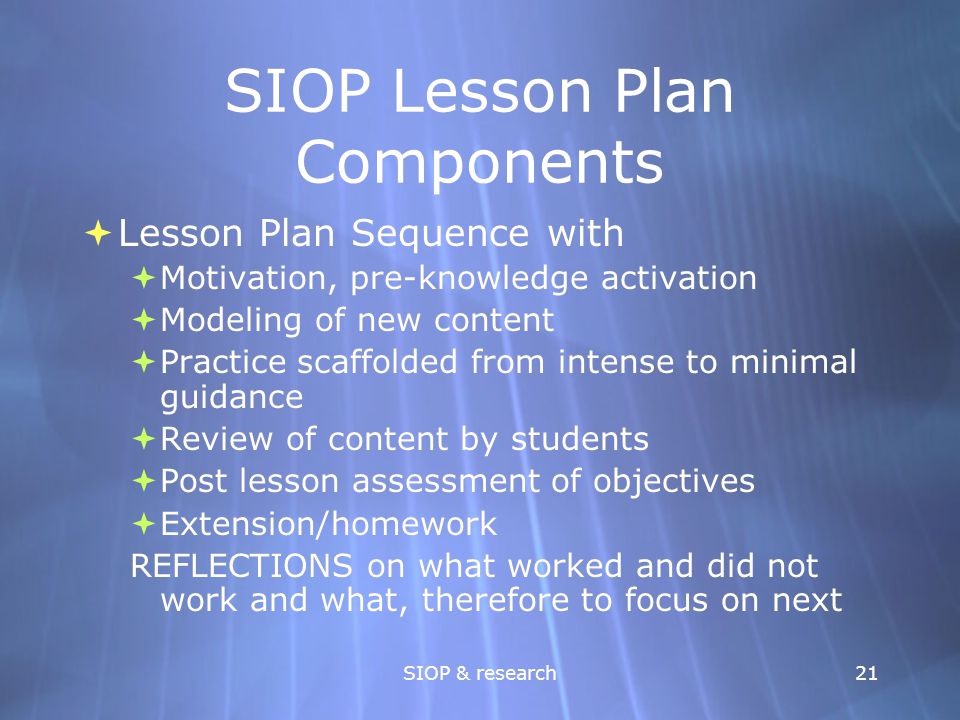 SIOP Lesson Plan Components

Lesson Plan Sequence with

Motivation, pre-knowledge activation

Modeling of new content

Practice scaffolded from intense to minimal guidance

Review of content by students

Post lesson assessment of objectives

Extension/homework

REFLECTIONS on what worked and did not work and what, therefore to focus on next

SIOP & research

21